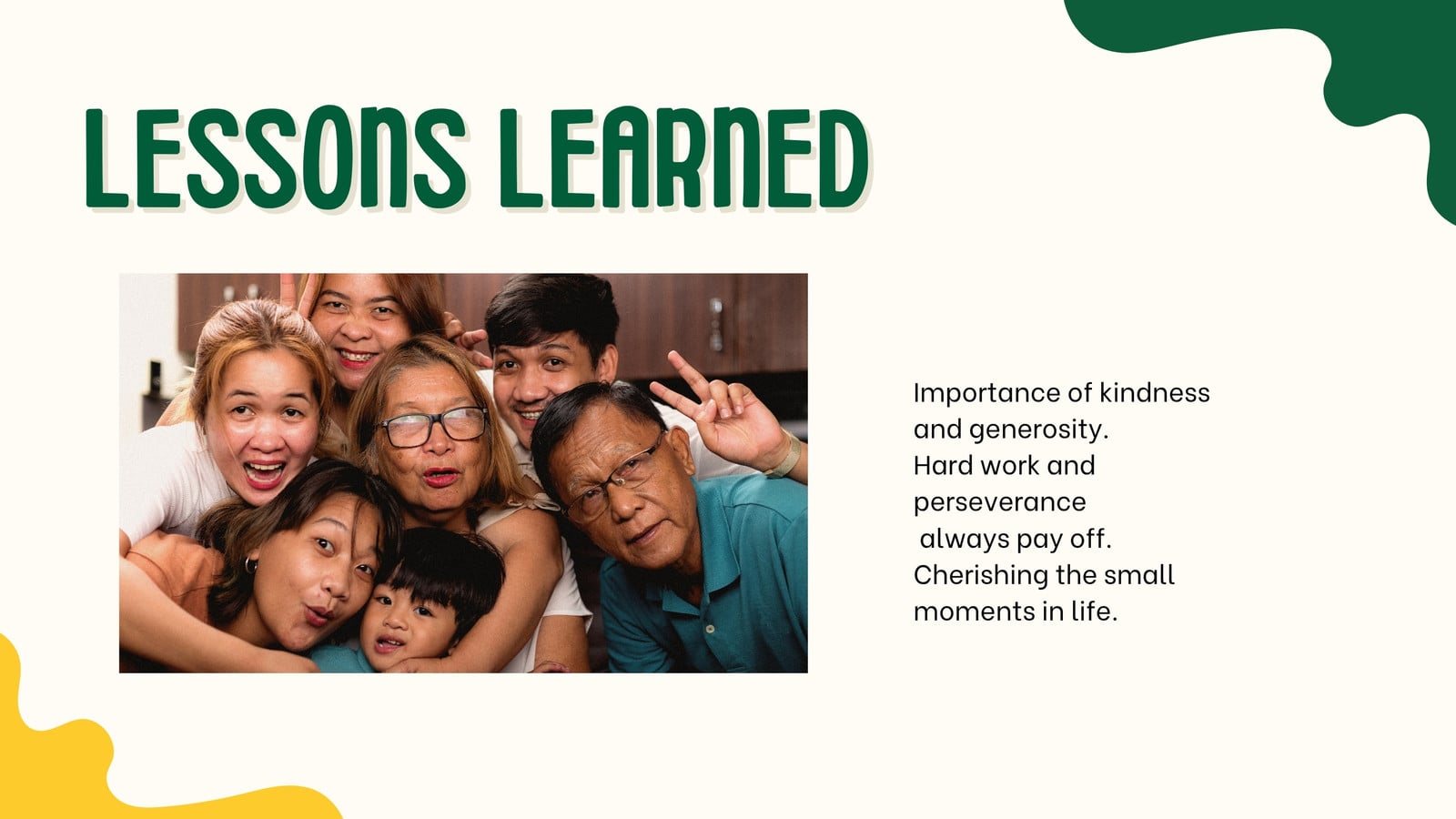 LESSONS LEARNED

Importance of kindness and generosity.
Hard work and perseverance always pay off.
Cherishing the small moments in life.